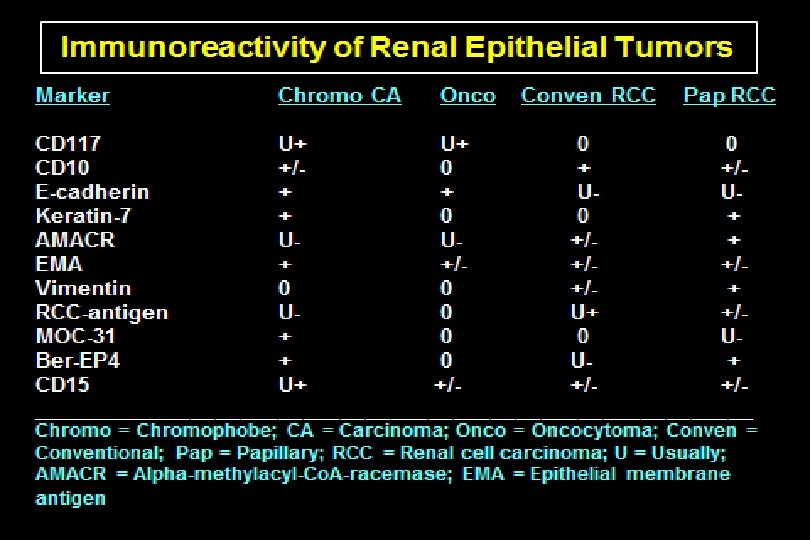 Immunoreactivity of Renal Epithelial Tumors

| Marker | Chromo CA | Onco | Conven RCC | Pap RCC |
|---|---|---|---|---|
| CD117 | U+ | U+ | 0 | 0 |
| CD10 | +/- | 0 | + | +/- |
| E-cadherin | + | + | U- | U- |
| Keratin-7 | + | 0 | 0 | + |
| AMACR | U- | U- | +/- | + |
| EMA | + | +/- | +/- | +/- |
| Vimentin | 0 | 0 | +/- | + |
| RCC-antigen | U- | 0 | U+ | +/- |
| MOC-31 | + | 0 | 0 | U- |
| Ber-EP4 | + | 0 | U- | + |
| CD15 | U+ | +/- | +/- | +/- |

Chromo = Chromophobe; CA = Carcinoma; Onco = Oncocytoma; Conven = Conventional; Pap = Papillary; RCC = Renal cell carcinoma; U = Usually; AMACR = Alpha-methylacyl-CoA-racemase; EMA = Epithelial membrane antigen